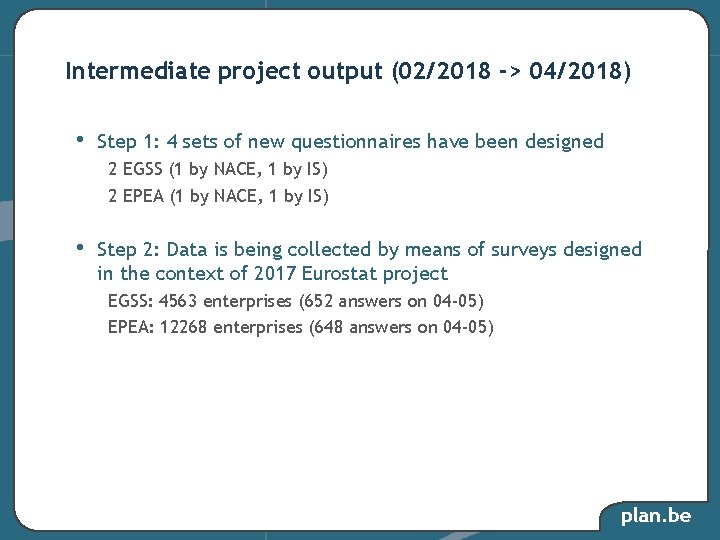 Intermediate project output (02/2018 -> 04/2018)

• Step 1: 4 sets of new questionnaires have been designed

2 EGSS (1 by NACE, 1 by IS)

2 EPEA (1 by NACE, 1 by IS)

• Step 2: Data is being collected by means of surveys designed in the context of 2017 Eurostat project

EGSS: 4563 enterprises (652 answers on 04-05)

EPEA: 12268 enterprises (648 answers on 04-05)

plan.be